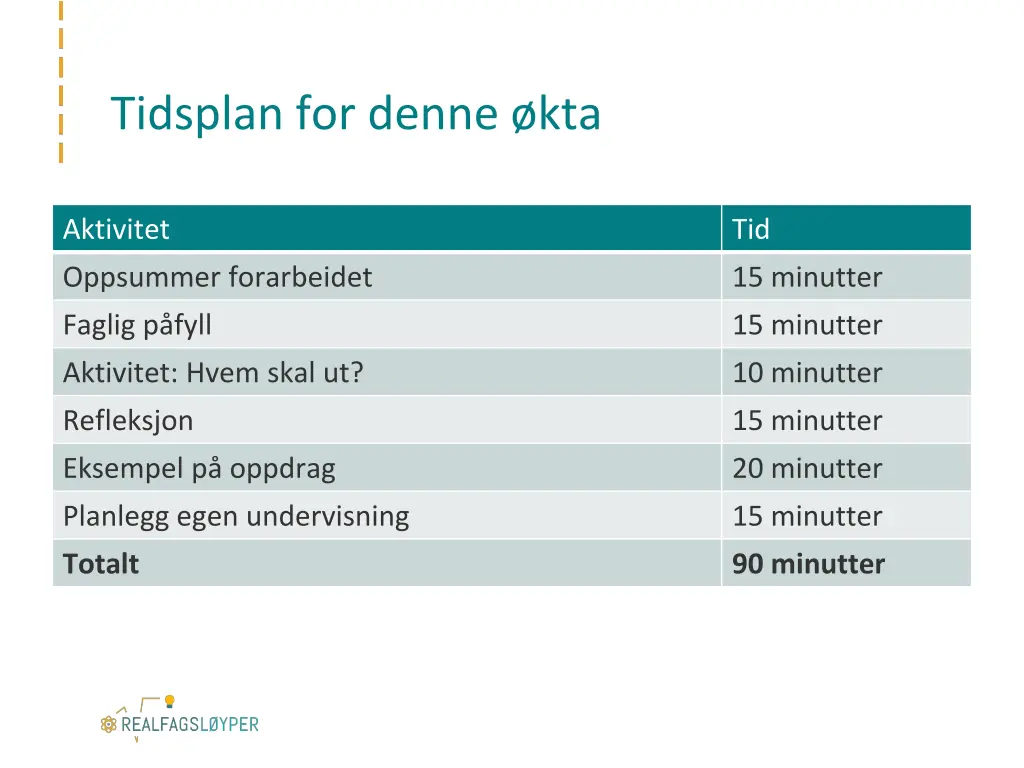 Tidsplan for denne økta

| Aktivitet | Tid |
|---|---|
| Oppsummer forarbeidet | 15 minutter |
| Faglig påfyll | 15 minutter |
| Aktivitet: Hvem skal ut? | 10 minutter |
| Refleksjon | 15 minutter |
| Eksempel på oppdrag | 20 minutter |
| Planlegg egen undervisning | 15 minutter |
| **Totalt** | **90 minutter** |

REALFAGSLØYPER